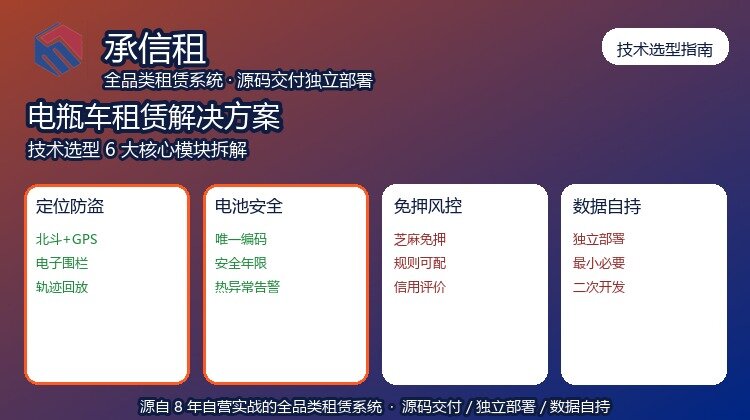 承信租
全品类租赁系统 · 源码交付独立部署

技术选型指南

电瓶车租赁解决方案
技术选型 6 大核心模块拆解

定位防盗
北斗+GPS
电子围栏
轨迹回放

电池安全
唯一编码
安全年限
热异常告警

免押风控
芝麻免押
规则可配
信用评价

数据自持
独立部署
最小必要
二次开发

源自 8 年自营实战的全品类租赁系统 · 源码交付 / 独立部署 / 数据自持